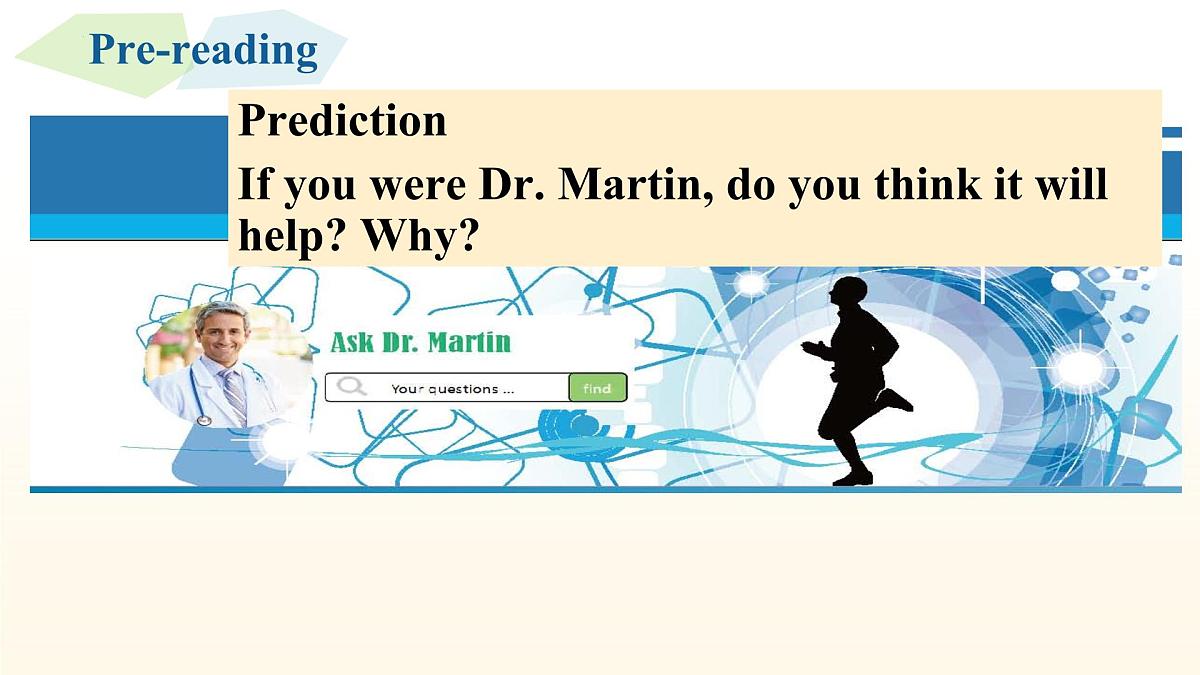 Pre-reading

Prediction

If you were Dr. Martin, do you think it will help? Why?

Ask Dr. Martin

Your questions ...

find